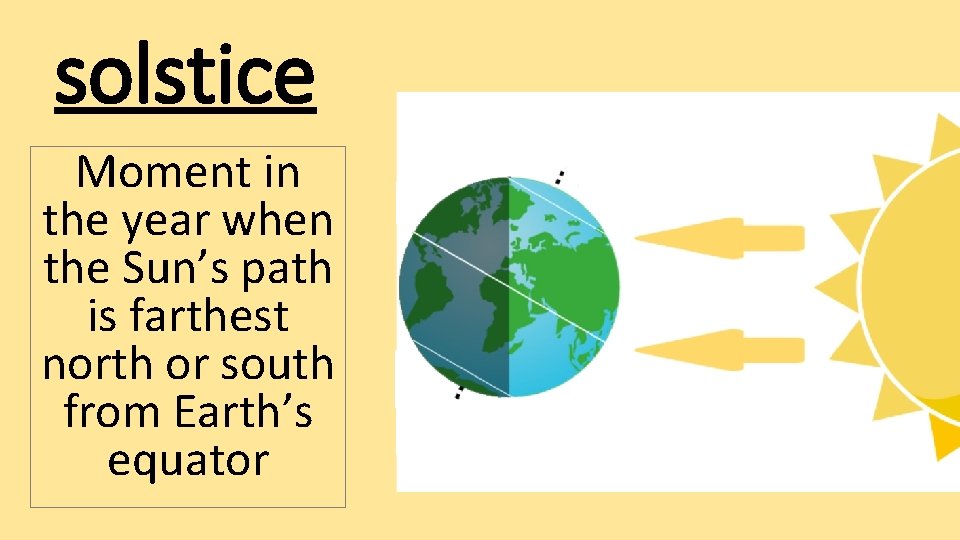 solstice

Moment in the year when the Sun’s path is farthest north or south from Earth’s equator